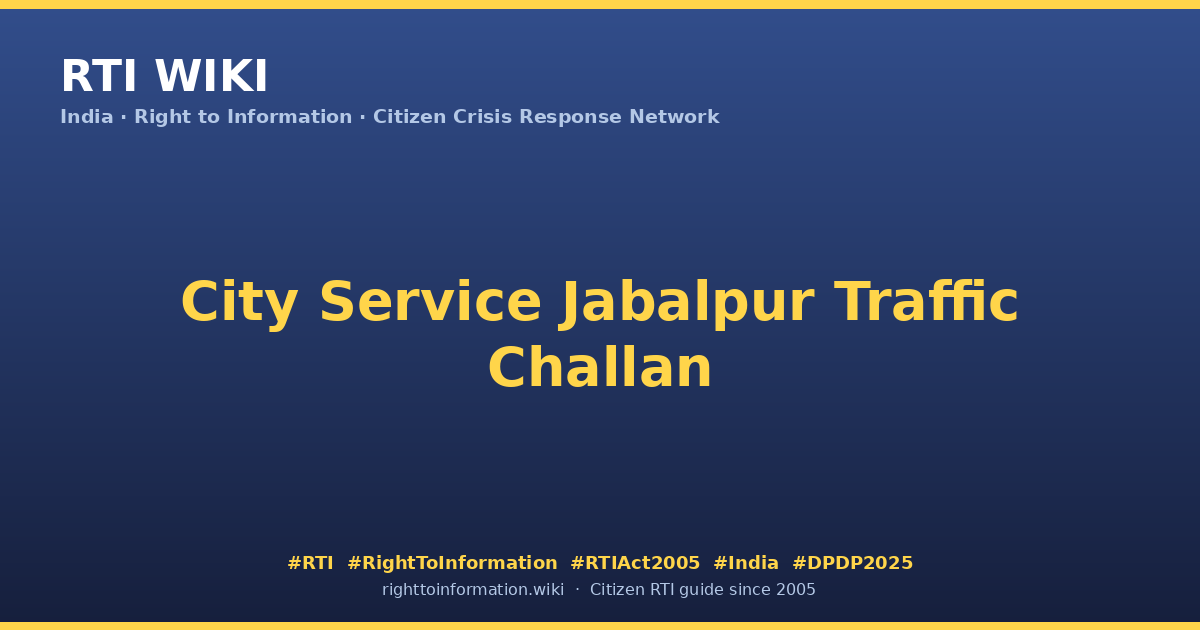 RTI WIKI

India · Right to Information · Citizen Crisis Response Network

City Service Jabalpur Traffic Challan

#RTI #RightToInformation #RTIAct2005 #India #DPDP2025

righttoinformation.wiki · Citizen RTI guide since 2005